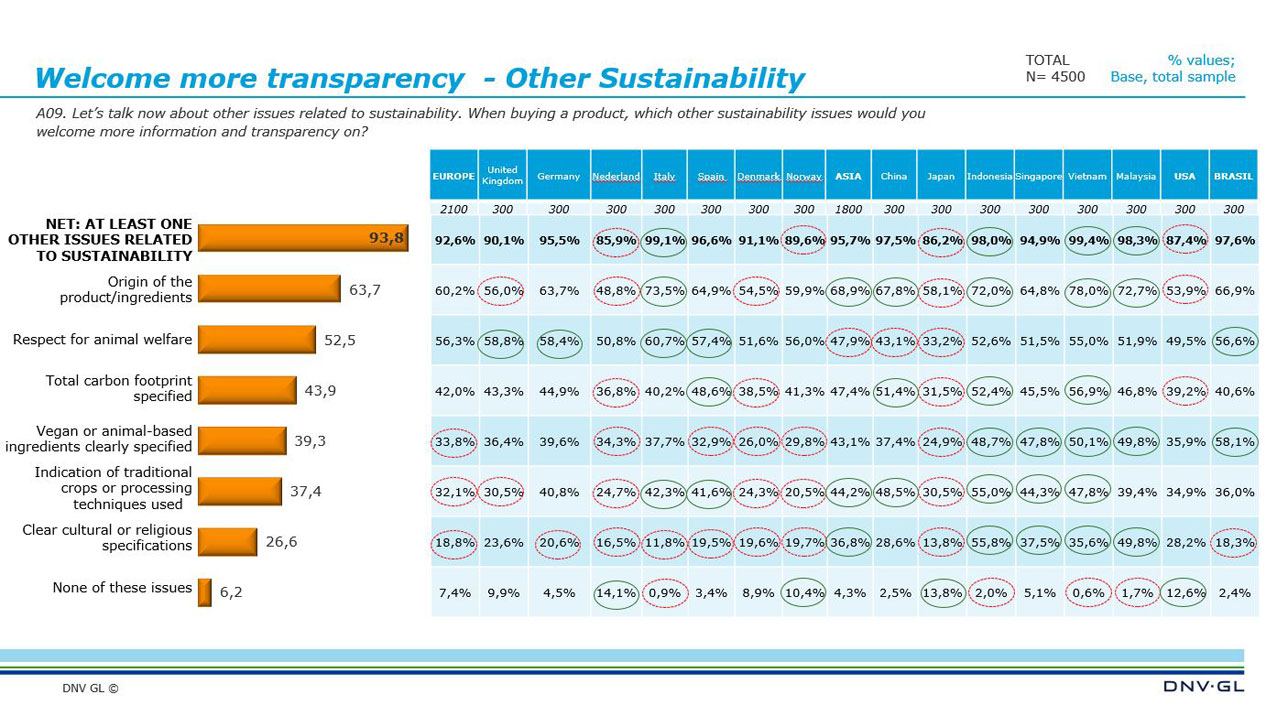 Welcome more transparency - Other Sustainability

TOTAL
N= 4500

% values;
Base, total sample

A09. Let's talk now about other issues related to sustainability. When buying a product, which other sustainability issues would you welcome more information and transparency on?

| | | EUROPE | United Kingdom | Germany | Nederland | Italy | Spain | Denmark | Norway | ASIA | China | Japan | Indonesia | Singapore | Vietnam | Malaysia | USA | BRASIL |
|---|---|---|---|---|---|---|---|---|---|---|---|---|---|---|---|---|---|---|
| | | 2100 | 300 | 300 | 300 | 300 | 300 | 300 | 300 | 1800 | 300 | 300 | 300 | 300 | 300 | 300 | 300 | 300 |
| NET: AT LEAST ONE OTHER ISSUES RELATED TO SUSTAINABILITY | 93,8 | 92,6% | 90,1% | 95,5% | 85,9% | 99,1% | 96,6% | 91,1% | 89,6% | 95,7% | 97,5% | 86,2% | 98,0% | 94,9% | 99,4% | 98,3% | 87,4% | 97,6% |
| Origin of the product/ingredients | 63,7 | 60,2% | 56,0% | 63,7% | 48,8% | 73,5% | 64,9% | 54,5% | 59,9% | 68,9% | 67,8% | 58,1% | 72,0% | 64,8% | 78,0% | 72,7% | 53,9% | 66,9% |
| Respect for animal welfare | 52,5 | 56,3% | 58,8% | 58,4% | 50,8% | 60,7% | 57,4% | 51,6% | 56,0% | 47,9% | 43,1% | 33,2% | 52,6% | 51,5% | 55,0% | 51,9% | 49,5% | 56,6% |
| Total carbon footprint specified | 43,9 | 42,0% | 43,3% | 44,9% | 36,8% | 40,2% | 48,6% | 38,5% | 41,3% | 47,4% | 51,4% | 31,5% | 52,4% | 45,5% | 56,9% | 46,8% | 39,2% | 40,6% |
| Vegan or animal-based ingredients clearly specified | 39,3 | 33,8% | 36,4% | 39,6% | 34,3% | 37,7% | 32,9% | 26,0% | 29,8% | 43,1% | 37,4% | 24,9% | 48,7% | 47,8% | 50,1% | 49,8% | 35,9% | 58,1% |
| Indication of traditional crops or processing techniques used | 37,4 | 32,1% | 30,5% | 40,8% | 24,7% | 42,3% | 41,6% | 24,3% | 20,5% | 44,2% | 48,5% | 30,5% | 55,0% | 44,3% | 47,8% | 39,4% | 34,9% | 36,0% |
| Clear cultural or religious specifications | 26,6 | 18,8% | 23,6% | 20,6% | 16,5% | 11,8% | 19,5% | 19,6% | 19,7% | 36,8% | 28,6% | 13,8% | 55,8% | 37,5% | 35,6% | 49,8% | 28,2% | 18,3% |
| None of these issues | 6,2 | 7,4% | 9,9% | 4,5% | 14,1% | 0,9% | 3,4% | 8,9% | 10,4% | 4,3% | 2,5% | 13,8% | 2,0% | 5,1% | 0,6% | 1,7% | 12,6% | 2,4% |

DNV GL ©

DNV·GL